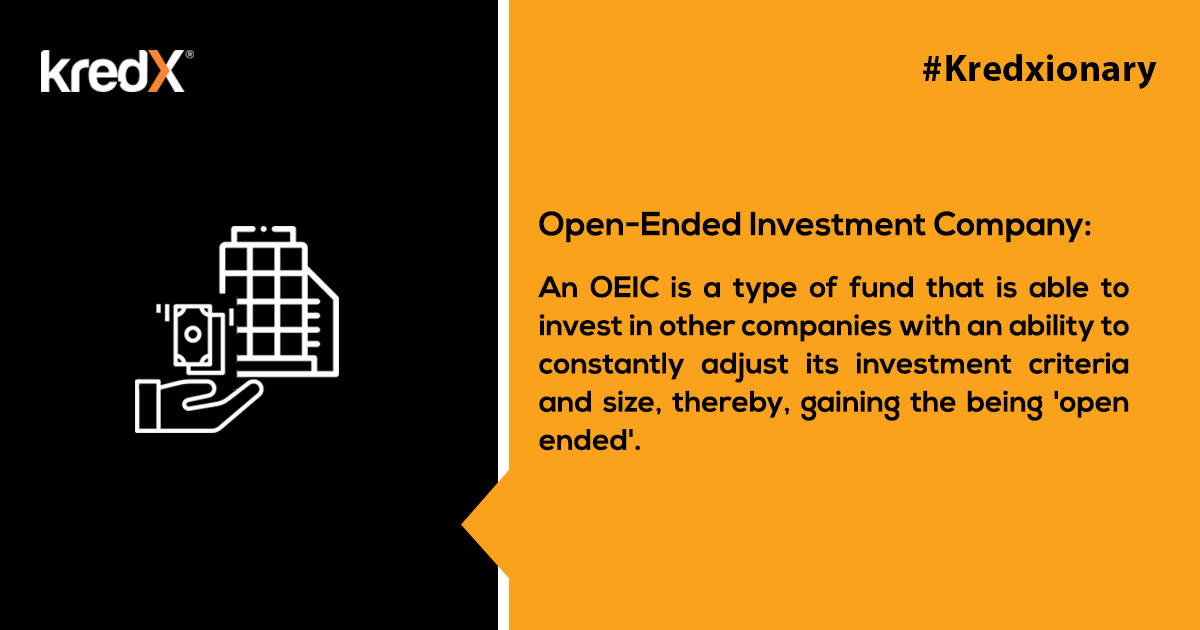 kredX®

#Kredxionary

Open-Ended Investment Company:

An OEIC is a type of fund that is able to invest in other companies with an ability to constantly adjust its investment criteria and size, thereby, gaining the being 'open ended'.